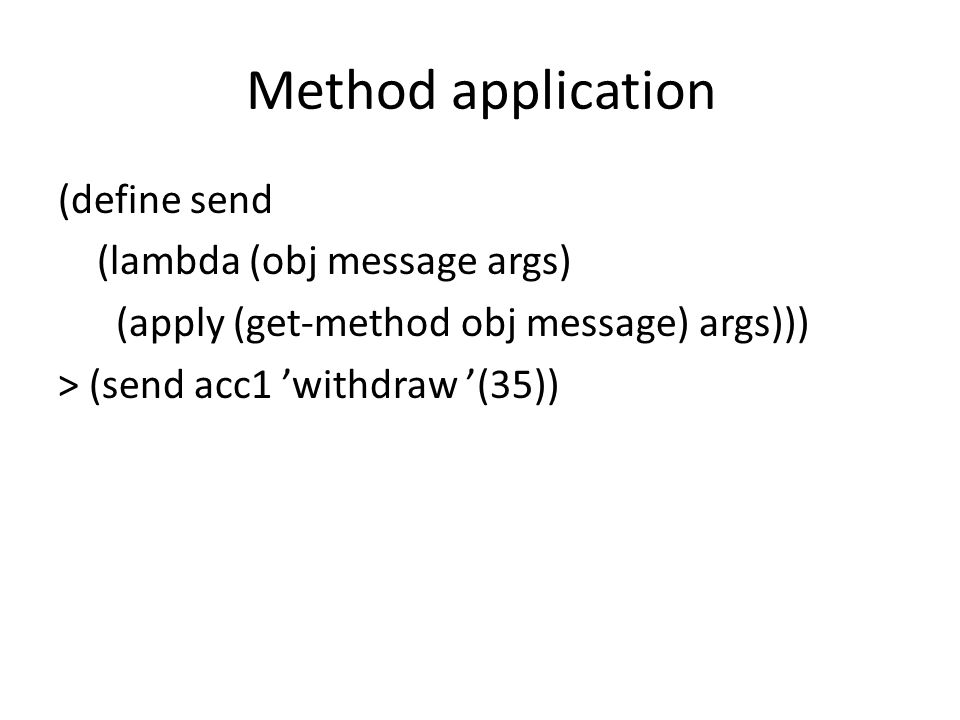 Method application

(define send
  (lambda (obj message args)
    (apply (get-method obj message) args)))
> (send acc1 ’withdraw ’(35))